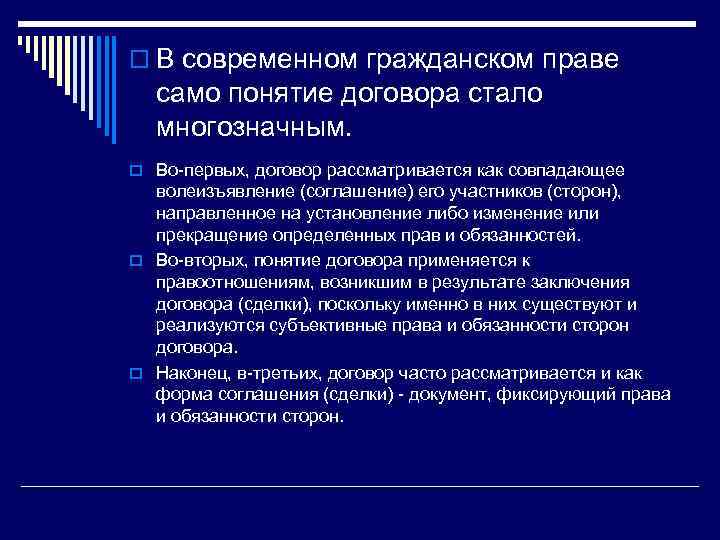 В современном гражданском праве само понятие договора стало многозначным.

Во-первых, договор рассматривается как совпадающее волеизъявление (соглашение) его участников (сторон), направленное на установление либо изменение или прекращение определенных прав и обязанностей.

Во-вторых, понятие договора применяется к правоотношениям, возникшим в результате заключения договора (сделки), поскольку именно в них существуют и реализуются субъективные права и обязанности сторон договора.

Наконец, в-третьих, договор часто рассматривается и как форма соглашения (сделки) - документ, фиксирующий права и обязанности сторон.